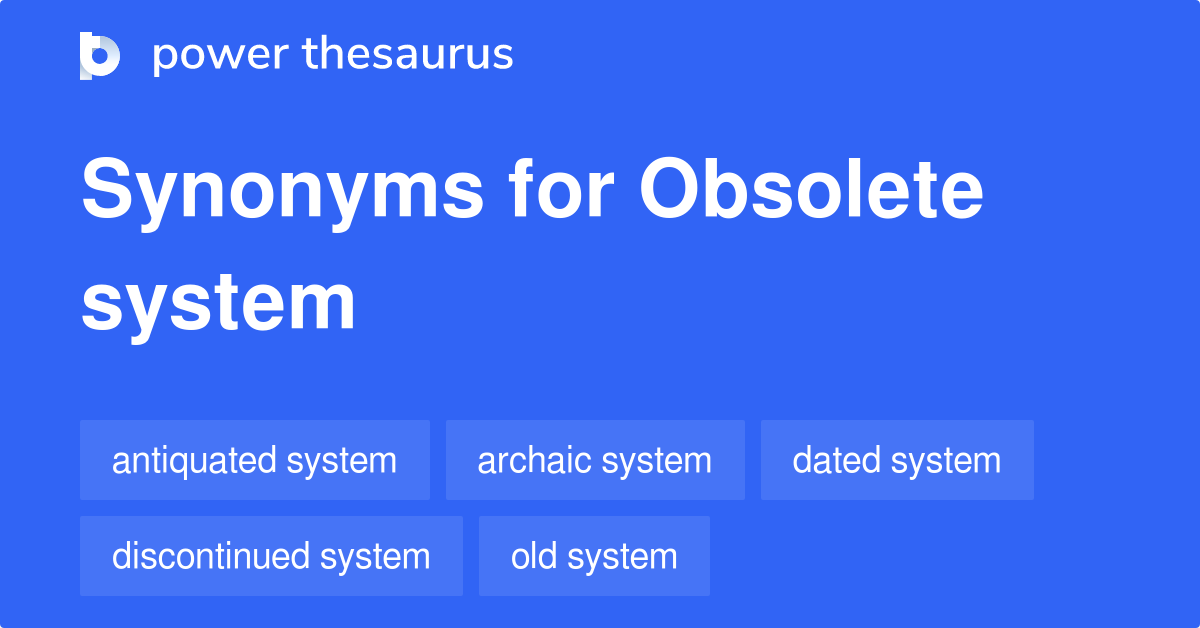 power thesaurus

Synonyms for Obsolete system

antiquated system
archaic system
dated system
discontinued system
old system